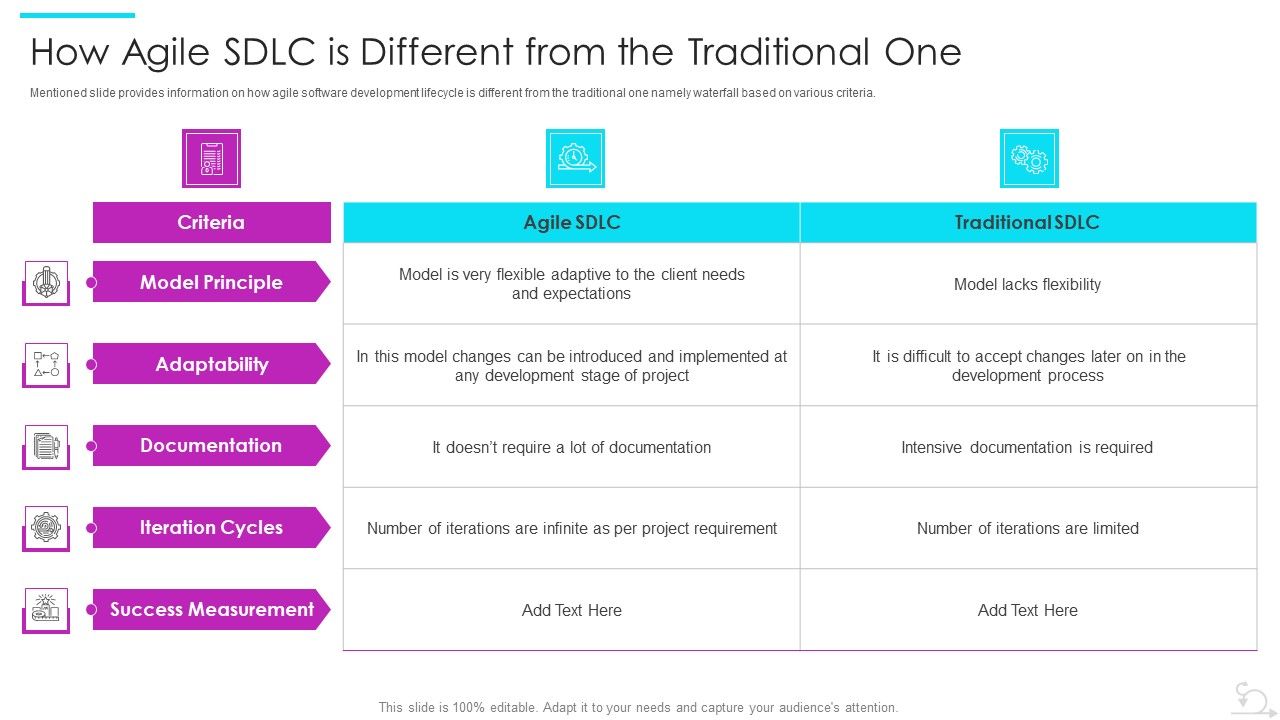 How Agile SDLC is Different from the Traditional One

Mentioned slide provides information on how agile software development lifecycle is different from the traditional one namely waterfall based on various criteria.

| Criteria | Agile SDLC | Traditional SDLC |
|---|---|---|
| Model Principle | Model is very flexible adaptive to the client needs and expectations | Model lacks flexibility |
| Adaptability | In this model changes can be introduced and implemented at any development stage of project | It is difficult to accept changes later on in the development process |
| Documentation | It doesn't require a lot of documentation | Intensive documentation is required |
| Iteration Cycles | Number of iterations are infinite as per project requirement | Number of iterations are limited |
| Success Measurement | Add Text Here | Add Text Here |

This slide is 100% editable. Adapt it to your needs and capture your audience's attention.